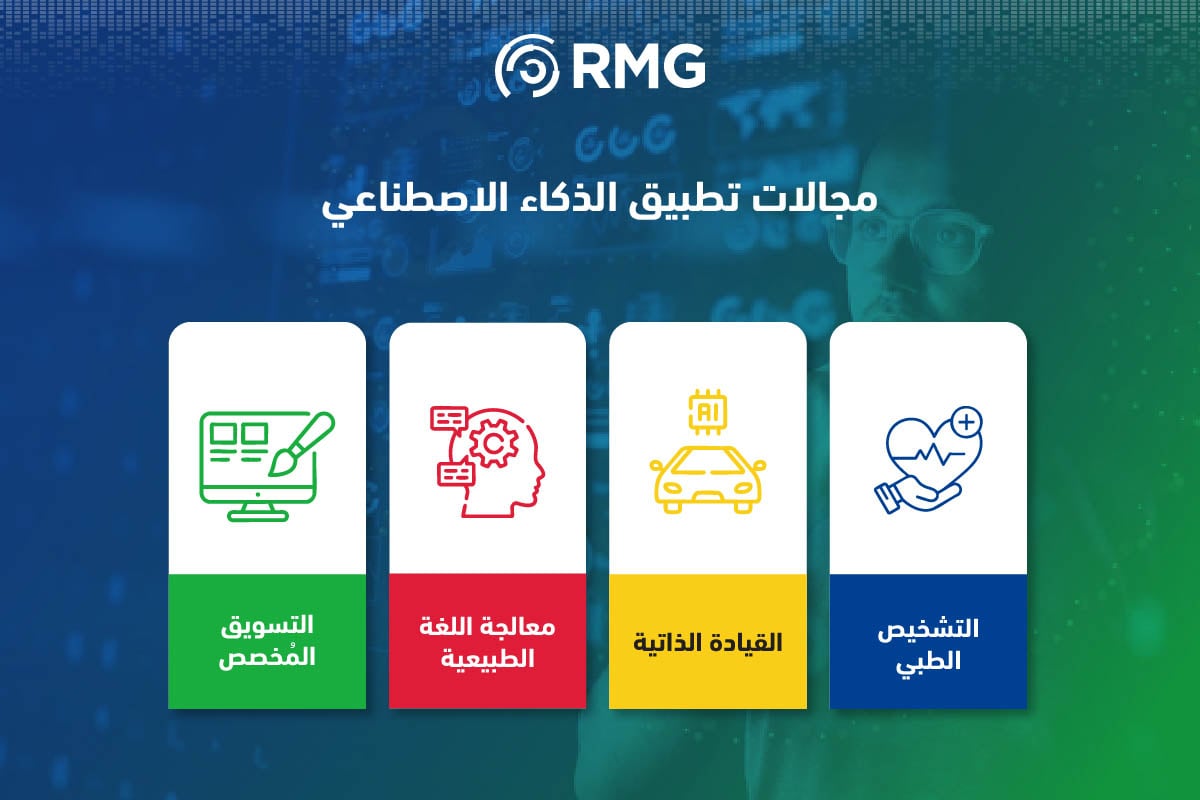 RMG

مجالات تطبيق الذكاء الاصطناعي

AI

التشخيص الطبي

القيادة الذاتية

معالجة اللغة الطبيعية

التسويق المُخصص